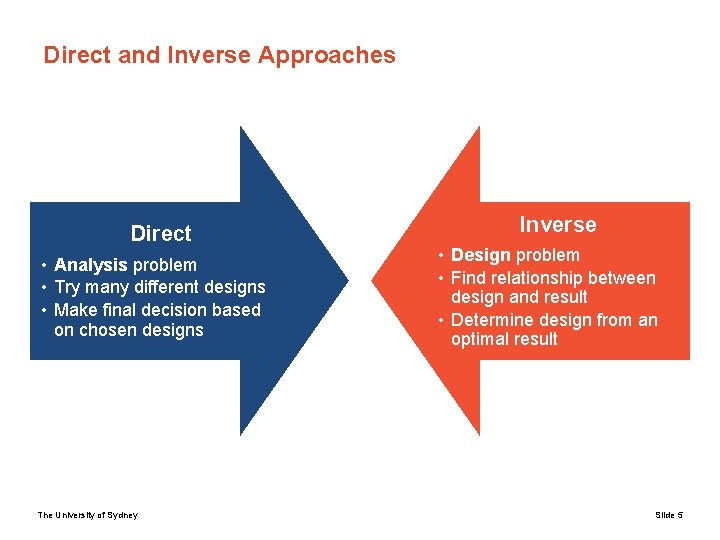 Direct and Inverse Approaches

Direct

• Analysis problem
• Try many different designs
• Make final decision based on chosen designs

Inverse

• Design problem
• Find relationship between design and result
• Determine design from an optimal result

The University of Sydney

Slide 5